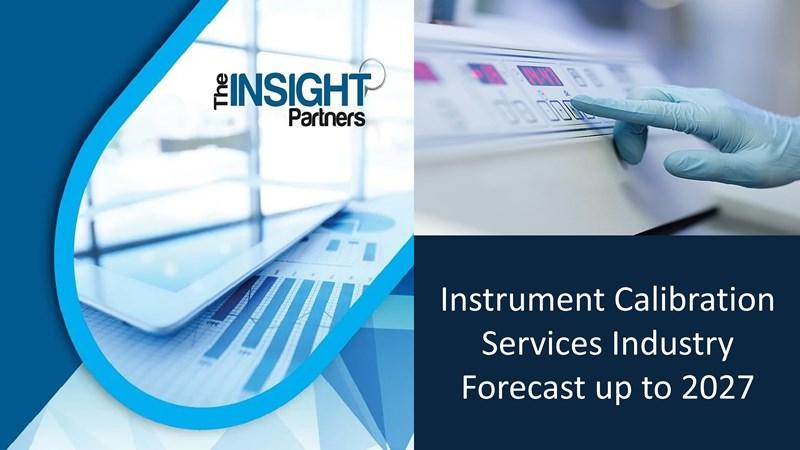 The INSIGHT Partners

Instrument Calibration Services Industry Forecast up to 2027